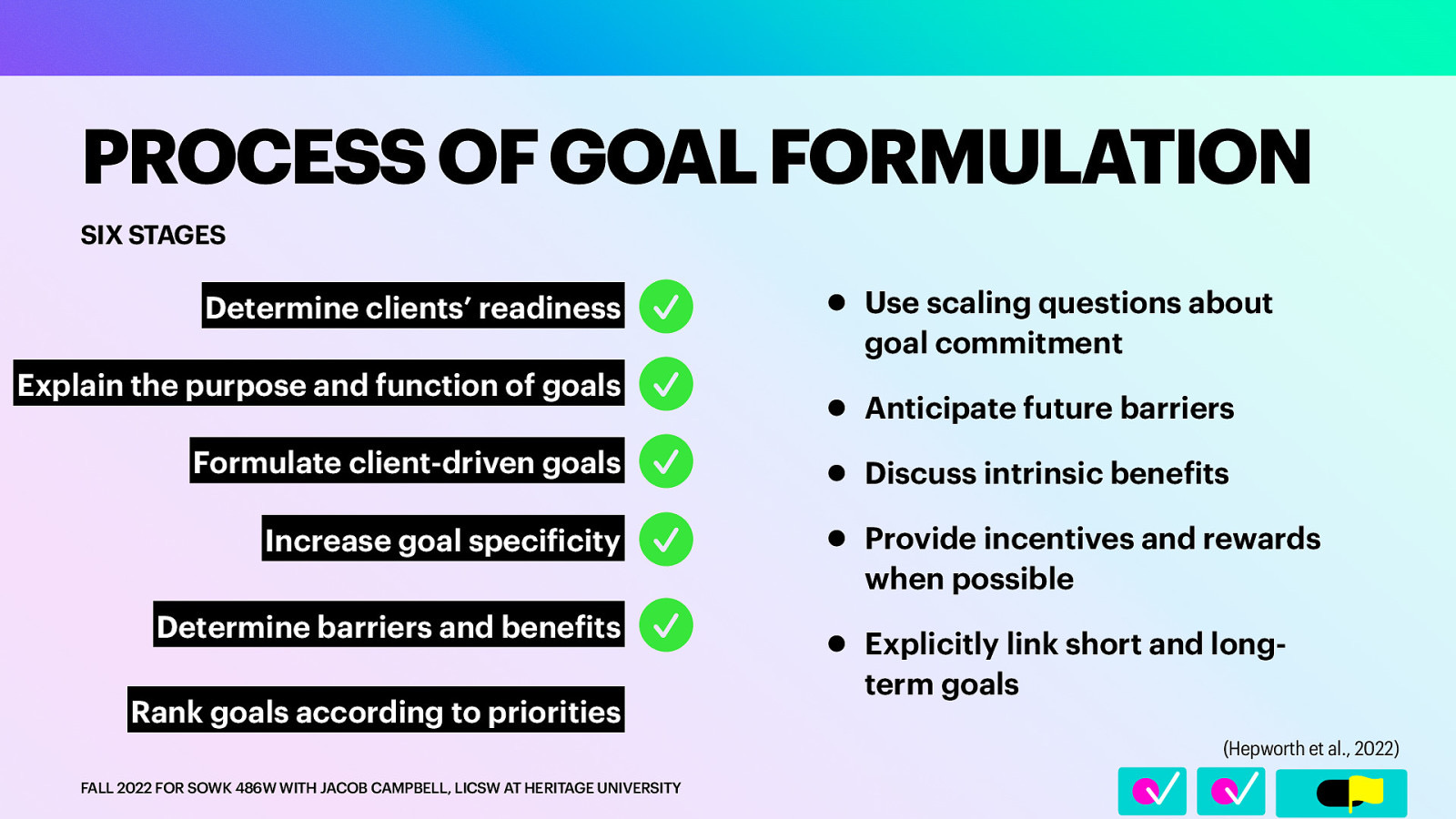 PROCESS OF GOAL FORMULATION

SIX STAGES

Determine clients' readiness

Explain the purpose and function of goals

Formulate client-driven goals

Increase goal specificity

Determine barriers and benefits

Rank goals according to priorities

- Use scaling questions about goal commitment
- Anticipate future barriers
- Discuss intrinsic benefits
- Provide incentives and rewards when possible
- Explicitly link short and long-term goals

(Hepworth et al., 2022)

FALL 2022 FOR SOWK 486W WITH JACOB CAMPBELL, LICSW AT HERITAGE UNIVERSITY